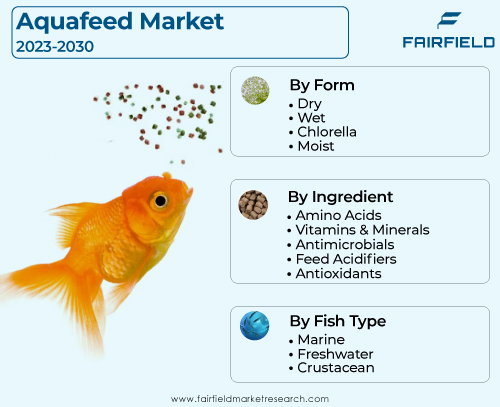 Aquafeed Market
2023-2030

FAIRFIELD

By Form
• Dry
• Wet
• Chlorella
• Moist

By Ingredient
• Amino Acids
• Vitamins & Minerals
• Antimicrobials
• Feed Acidifiers
• Antioxidants

By Fish Type
• Marine
• Freshwater
• Crustacean

www.fairfieldmarketresearch.com